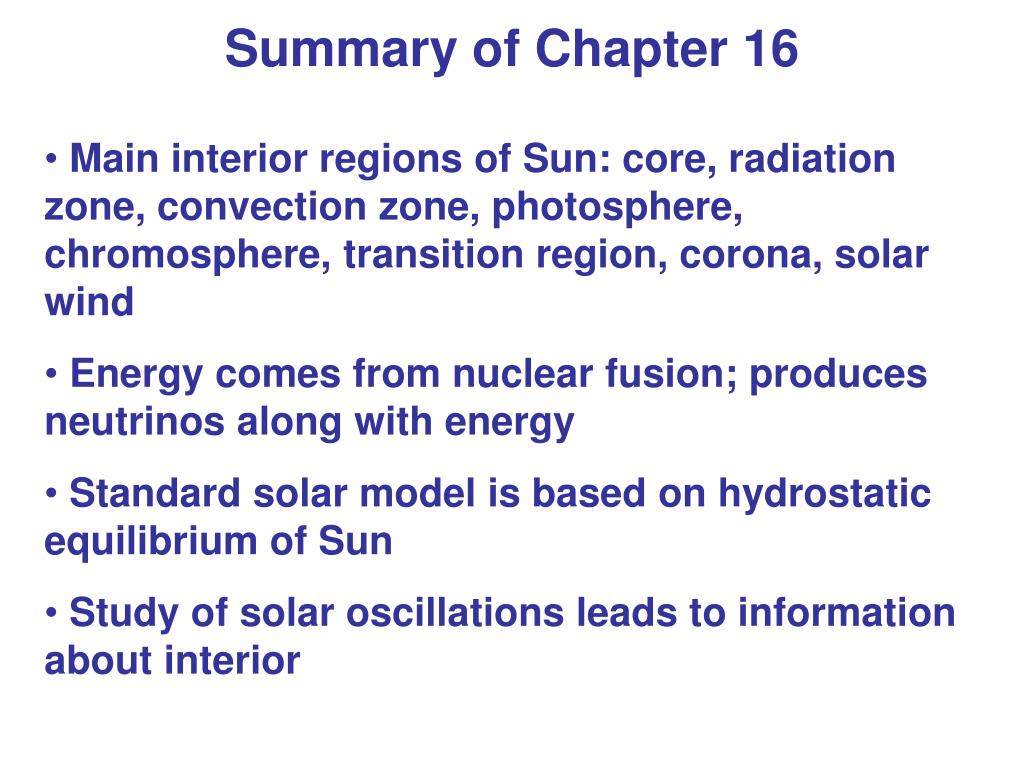 Summary of Chapter 16

• Main interior regions of Sun: core, radiation zone, convection zone, photosphere, chromosphere, transition region, corona, solar wind

• Energy comes from nuclear fusion; produces neutrinos along with energy

• Standard solar model is based on hydrostatic equilibrium of Sun

• Study of solar oscillations leads to information about interior